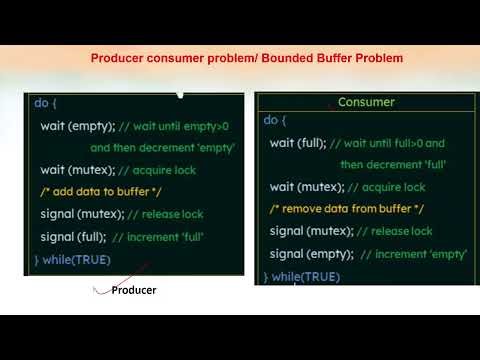 Producer consumer problem/ Bounded Buffer Problem

do {
wait (empty); // wait until empty>0 and then decrement 'empty'
wait (mutex); // acquire lock
/* add data to buffer */
signal (mutex); // release lock
signal (full); // increment 'full'
} while(TRUE)

Producer

Consumer
do {
wait (full); // wait until full>0 and then decrement 'full'
wait (mutex); // acquire lock
/* remove data from buffer */
signal (mutex); // release lock
signal (empty); // increment 'empty'
} while(TRUE)